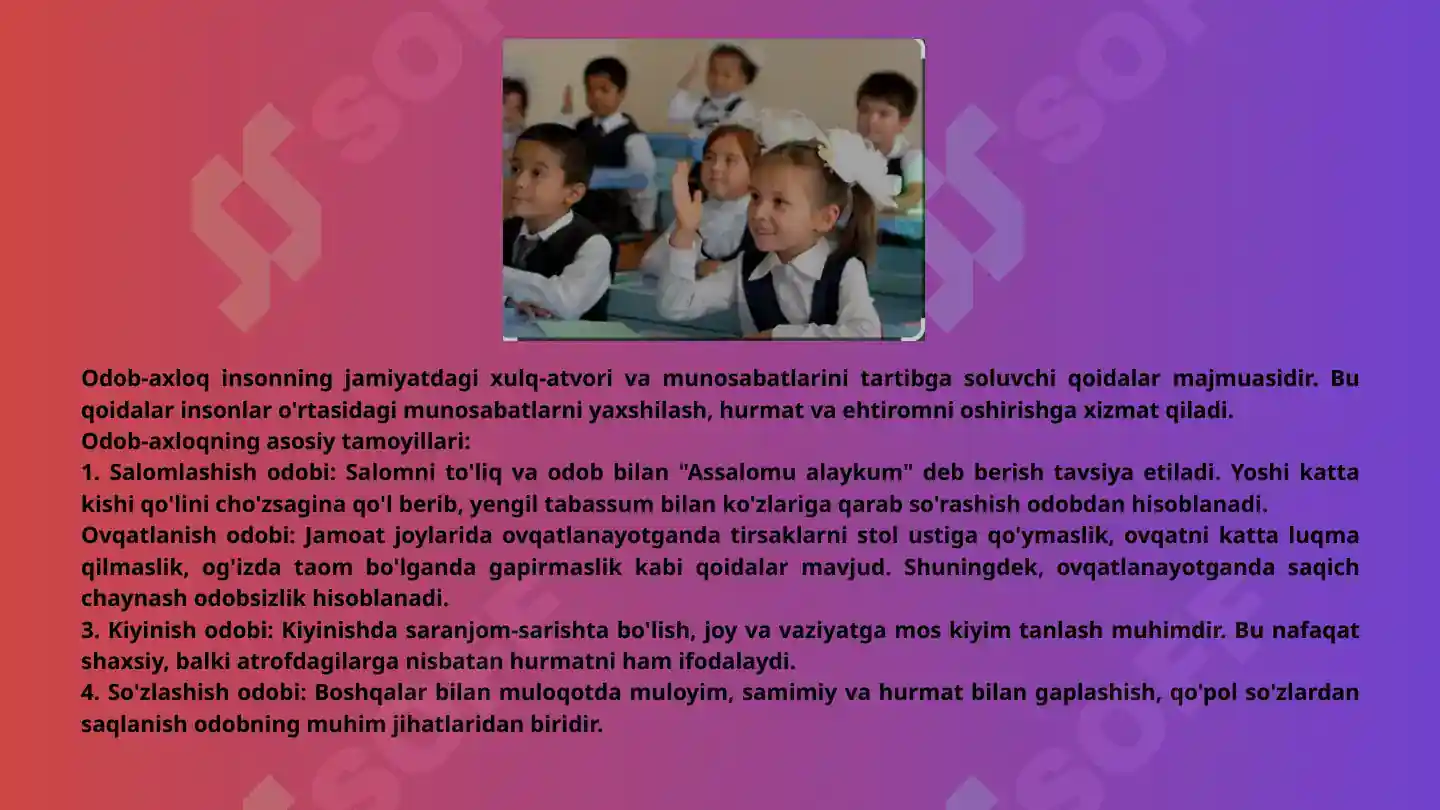 Odob-axloq insonning jamiyatdagi xulq-atvori va munosabatlarini tartibga soluvchi qoidalar majmuasidir. Bu qoidalar insonlar o'rtasidagi munosabatlarni yaxshilash, hurmat va ehtiromni oshirishga xizmat qiladi.
Odob-axloqning asosiy tamoyillari:
1. Salomlashish odobi: Salomni to'liq va odob bilan "Assalomu alaykum" deb berish tavsiya etiladi. Yoshi katta kishi qo'lini cho'zsagina qo'l berib, yengil tabassum bilan ko'zlariga qarab so'rashish odobdan hisoblanadi.
Ovqatlanish odobi: Jamoat joylarida ovqatlanayotganda tirsaklarni stol ustiga qo'ymaslik, ovqatni katta luqma qilmaslik, og'izda taom bo'lganda gapirmaslik kabi qoidalar mavjud. Shuningdek, ovqatlanayotganda saqich chaynash odobsizlik hisoblanadi.
3. Kiyinish odobi: Kiyinishda saranjom-sarishta bo'lish, joy va vaziyatga mos kiyim tanlash muhimdir. Bu nafaqat shaxsiy, balki atrofdagilarga nisbatan hurmatni ham ifodalaydi.
4. So'zlashish odobi: Boshqalar bilan muloqotda muloyim, samimiy va hurmat bilan gaplashish, qo'pol so'zlardan saqlanish odobning muhim jihatlaridan biridir.